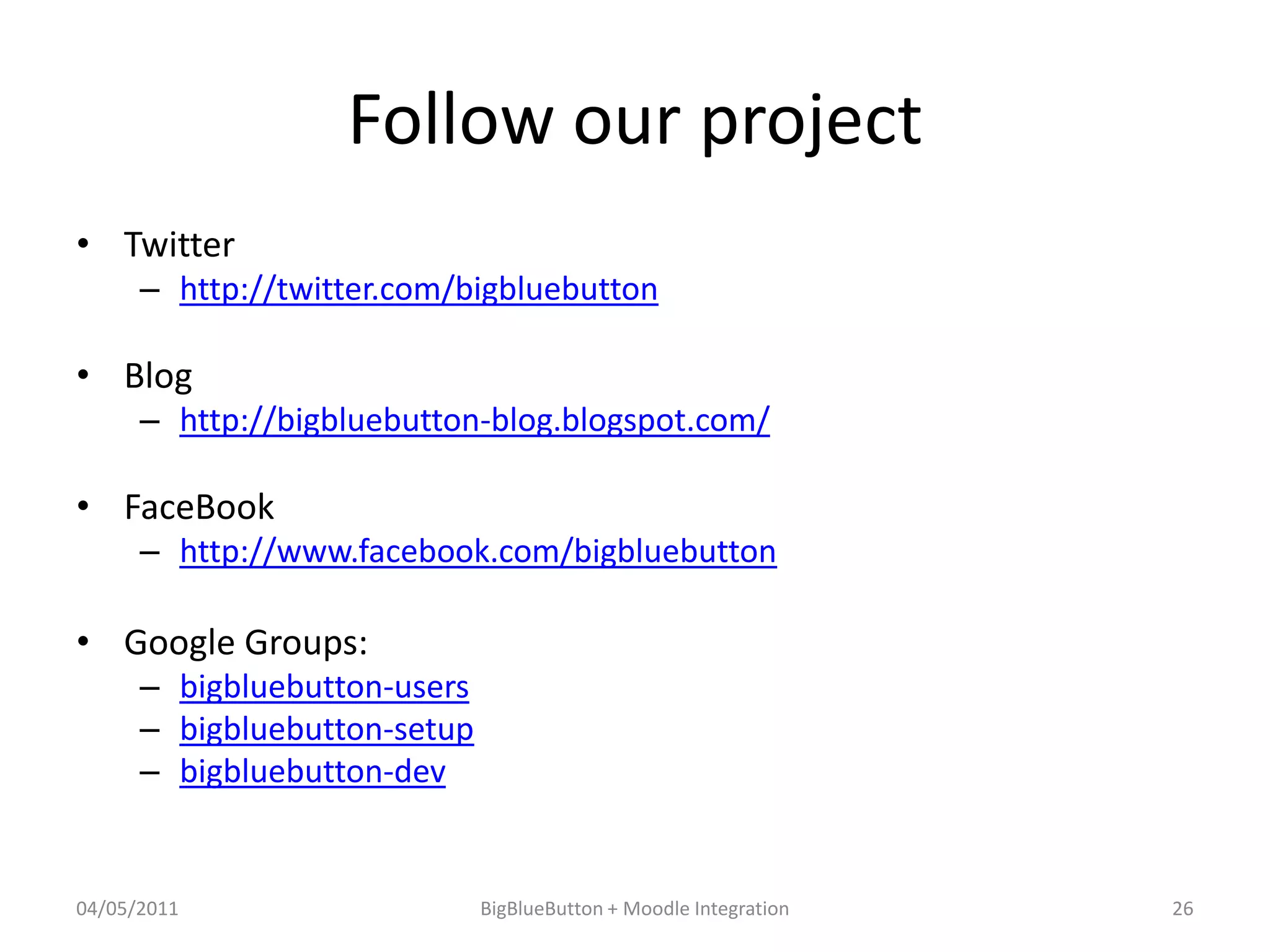 Follow our project

• Twitter
  – http://twitter.com/bigbluebutton

• Blog
  – http://bigbluebutton-blog.blogspot.com/

• FaceBook
  – http://www.facebook.com/bigbluebutton

• Google Groups:
  – bigbluebutton-users
  – bigbluebutton-setup
  – bigbluebutton-dev

04/05/2011 BigBlueButton + Moodle Integration 26